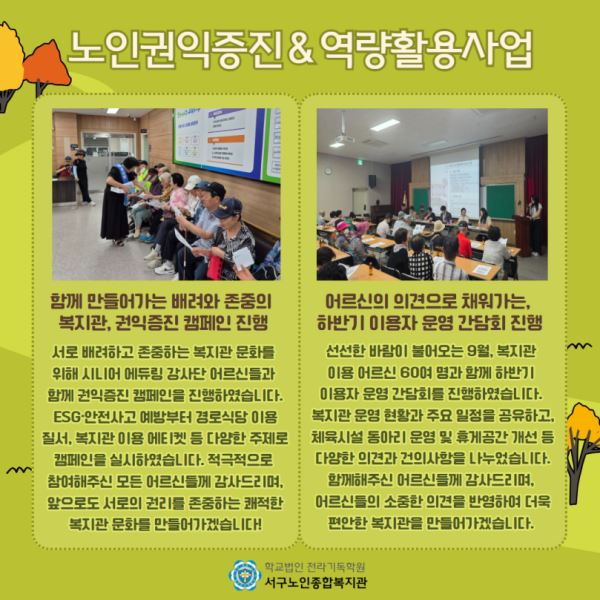 노인권익증진 & 역량활용사업

함께 만들어가는 배려와 존중의 복지관, 권익증진 캠페인 진행

서로 배려하고 존중하는 복지관 문화를 위해 시니어 에듀링 강사단 어르신들과 함께 권익증진 캠페인을 진행하였습니다. ESG·안전사고 예방부터 경로식당 이용 질서, 복지관 이용 에티켓 등 다양한 주제로 캠페인을 실시하였습니다. 적극적으로 참여해주신 모든 어르신들께 감사드리며, 앞으로도 서로의 권리를 존중하는 쾌적한 복지관 문화를 만들어가겠습니다!

어르신의 의견으로 채워가는, 하반기 이용자 운영 간담회 진행

선선한 바람이 불어오는 9월, 복지관 이용 어르신 60여 명과 함께 하반기 이용자 운영 간담회를 진행하였습니다. 복지관 운영 현황과 주요 일정을 공유하고, 체육시설 동아리 운영 및 휴게공간 개선 등 다양한 의견과 건의사항을 나누었습니다. 함께해주신 어르신들께 감사드리며, 어르신들의 소중한 의견을 반영하여 더욱 편안한 복지관을 만들어가겠습니다.

학교법인 전라기독학원
서구노인종합복지관